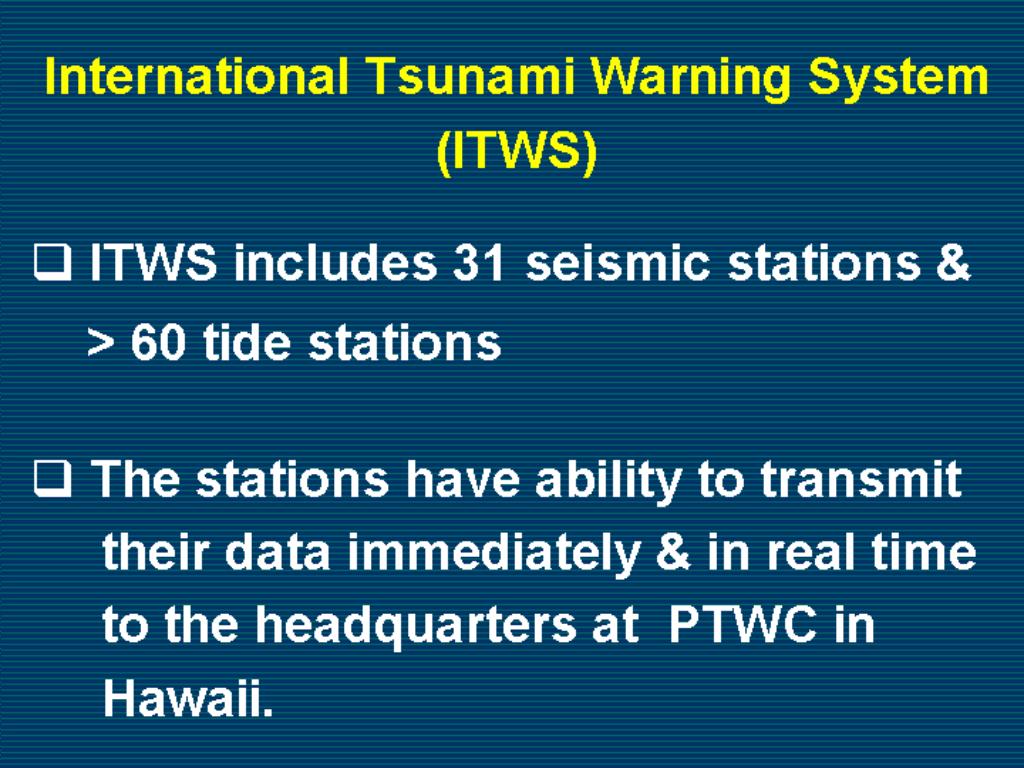 International Tsunami Warning System (ITWS)

❑ ITWS includes 31 seismic stations & > 60 tide stations

❑ The stations have ability to transmit their data immediately & in real time to the headquarters at PTWC in Hawaii.